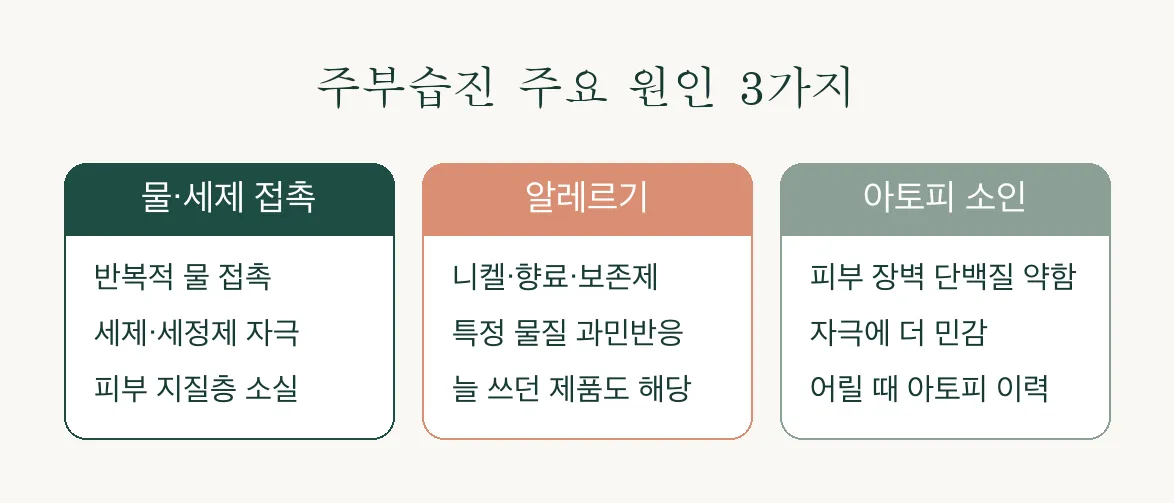 주부습진 주요 원인 3가지

물·세제 접촉

반복적 물 접촉

세제·세정제 자극

피부 지질층 소실

알레르기

니켈·향료·보존제

특정 물질 과민반응

늘 쓰던 제품도 해당

아토피 소인

피부 장벽 단백질 약함

자극에 더 민감

어릴 때 아토피 이력